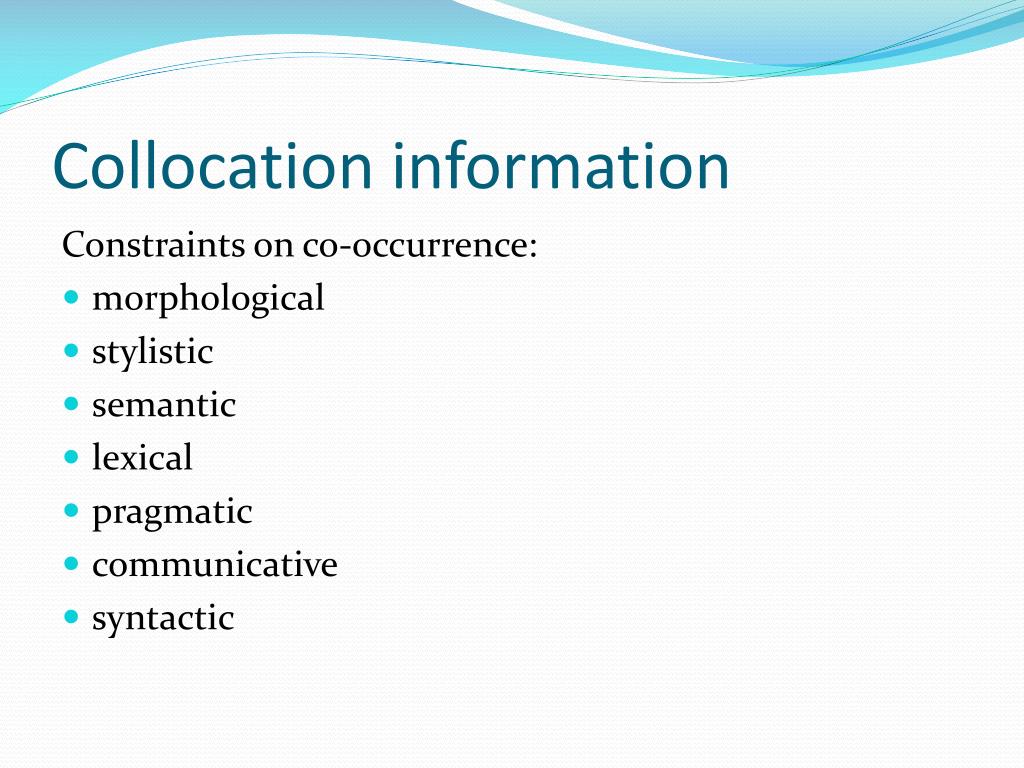 Collocation information

Constraints on co-occurrence:

- morphological
- stylistic
- semantic
- lexical
- pragmatic
- communicative
- syntactic